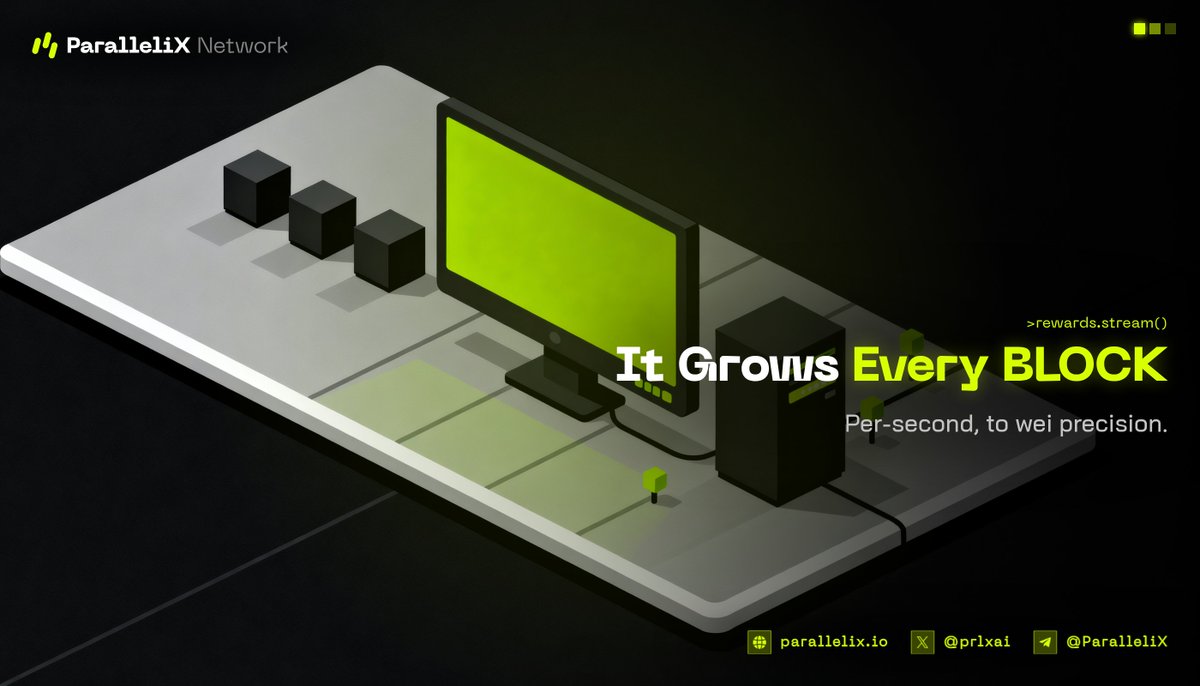 ParalleliX Network

>rewards.stream()

It Grows Every BLOCK

Per-second, to wei precision.

parallelix.io @prlxai @ParalleliX